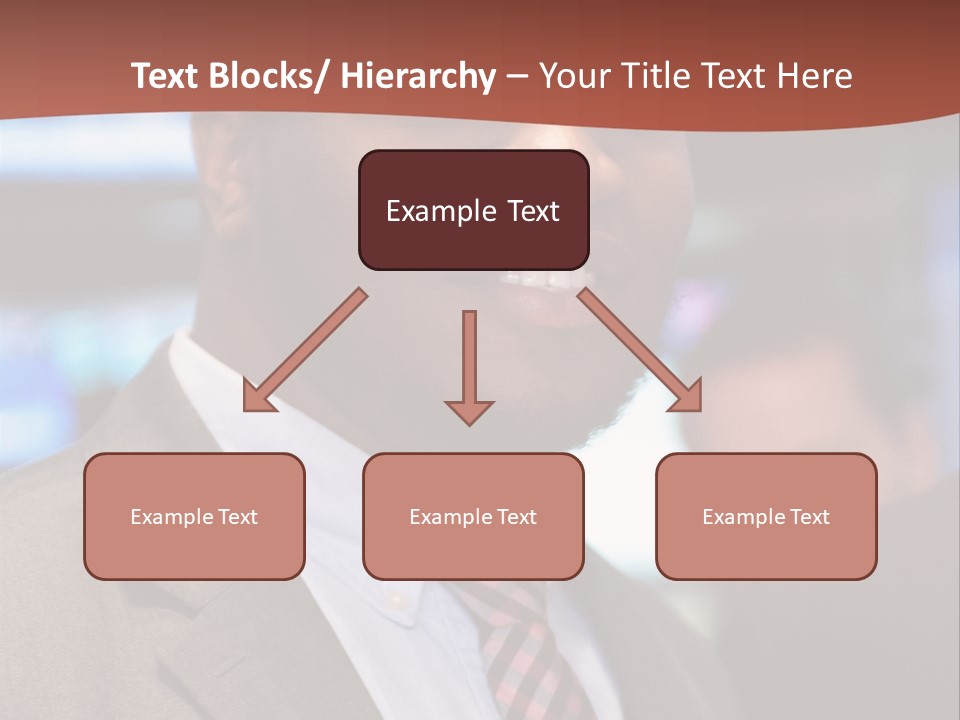 Text Blocks/ Hierarchy – Your Title Text Here

Example Text

Example Text

Example Text

Example Text